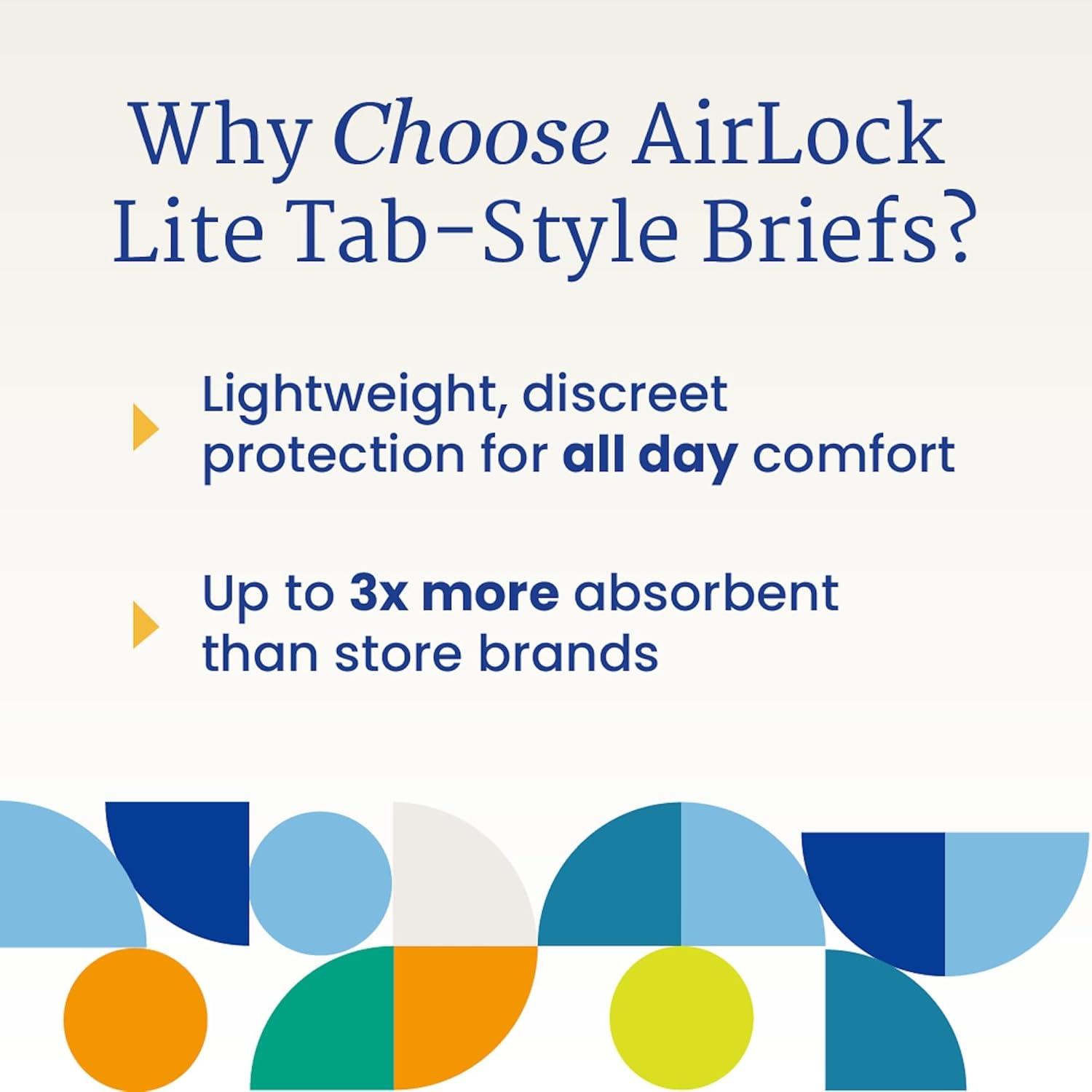 Why Choose AirLock Lite Tab-Style Briefs?

Lightweight, discreet protection for all day comfort

Up to 3x more absorbent than store brands